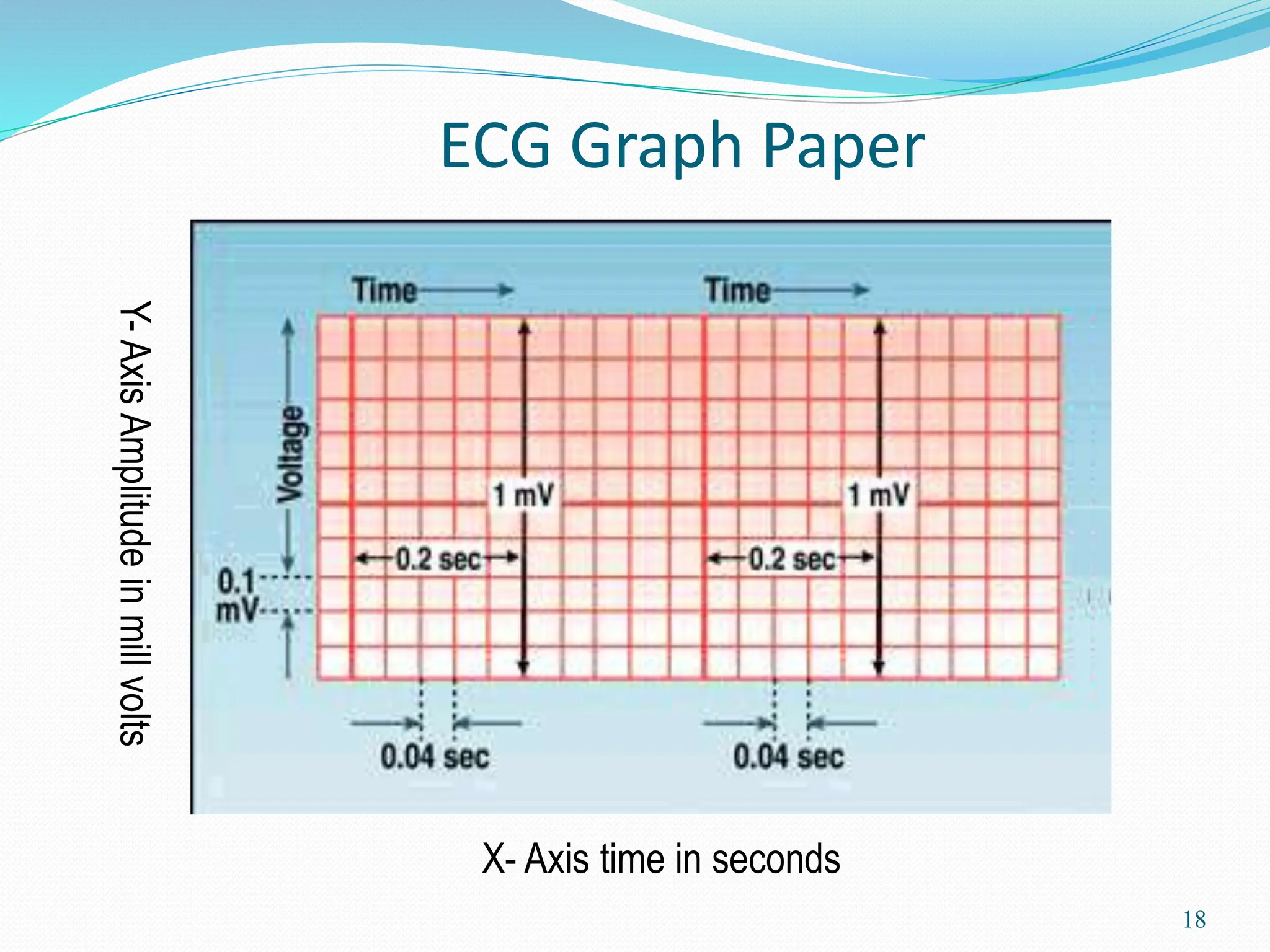 ECG Graph Paper

Y- Axis Amplitude in mill volts

Time

Time

Voltage

1 mV

1 mV

0.2 sec

0.2 sec

0.1 mV

0.04 sec

0.04 sec

X- Axis time in seconds

18